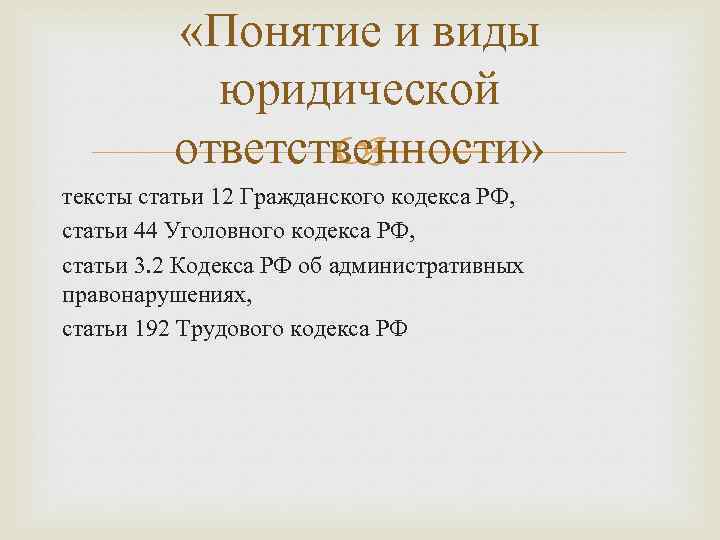 «Понятие и виды юридической ответственности»

тексты статьи 12 Гражданского кодекса РФ,

статьи 44 Уголовного кодекса РФ,

статьи 3.2 Кодекса РФ об административных правонарушениях,

статьи 192 Трудового кодекса РФ